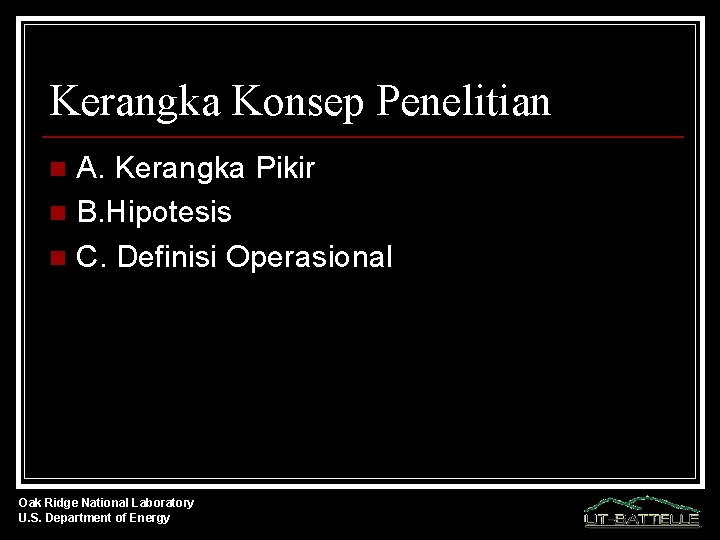 Kerangka Konsep Penelitian

A. Kerangka Pikir
B.Hipotesis
C. Definisi Operasional

Oak Ridge National Laboratory
U.S. Department of Energy

UT-BATTELLE